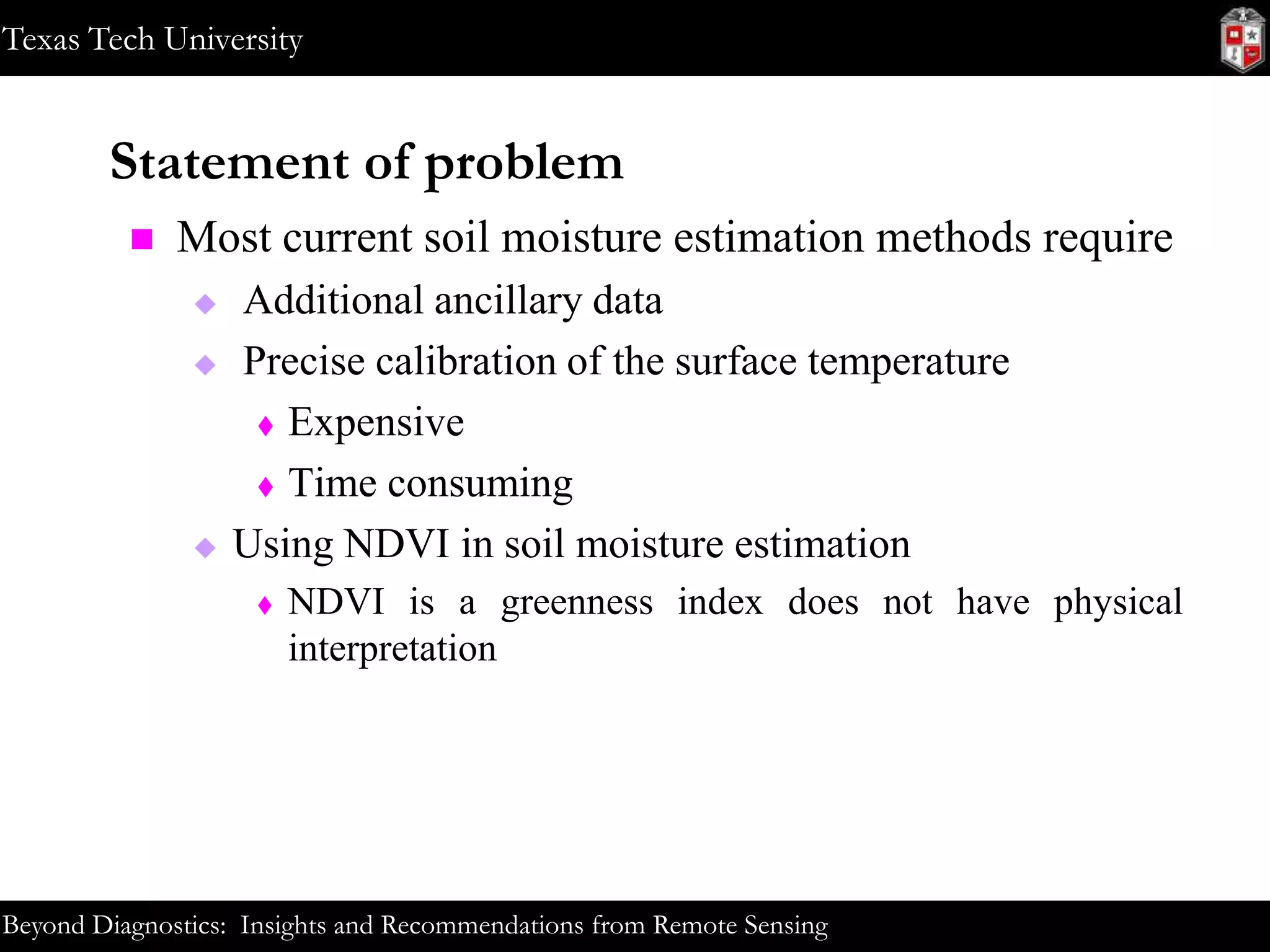 Texas Tech University

Statement of problem

■ Most current soil moisture estimation methods require

◆ Additional ancillary data

◆ Precise calibration of the surface temperature

♦ Expensive

♦ Time consuming

◆ Using NDVI in soil moisture estimation

♦ NDVI is a greenness index does not have physical interpretation

Beyond Diagnostics: Insights and Recommendations from Remote Sensing